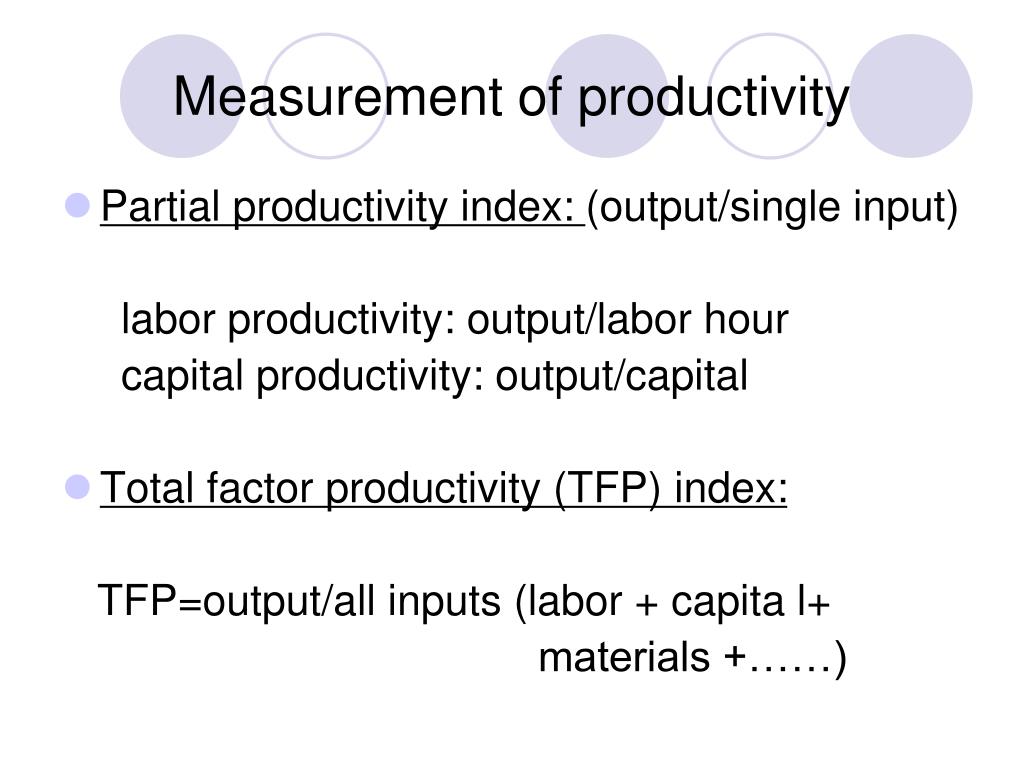 Measurement of productivity

Partial productivity index: (output/single input)

labor productivity: output/labor hour
capital productivity: output/capital

Total factor productivity (TFP) index:

TFP=output/all inputs (labor + capita l+ materials +……)